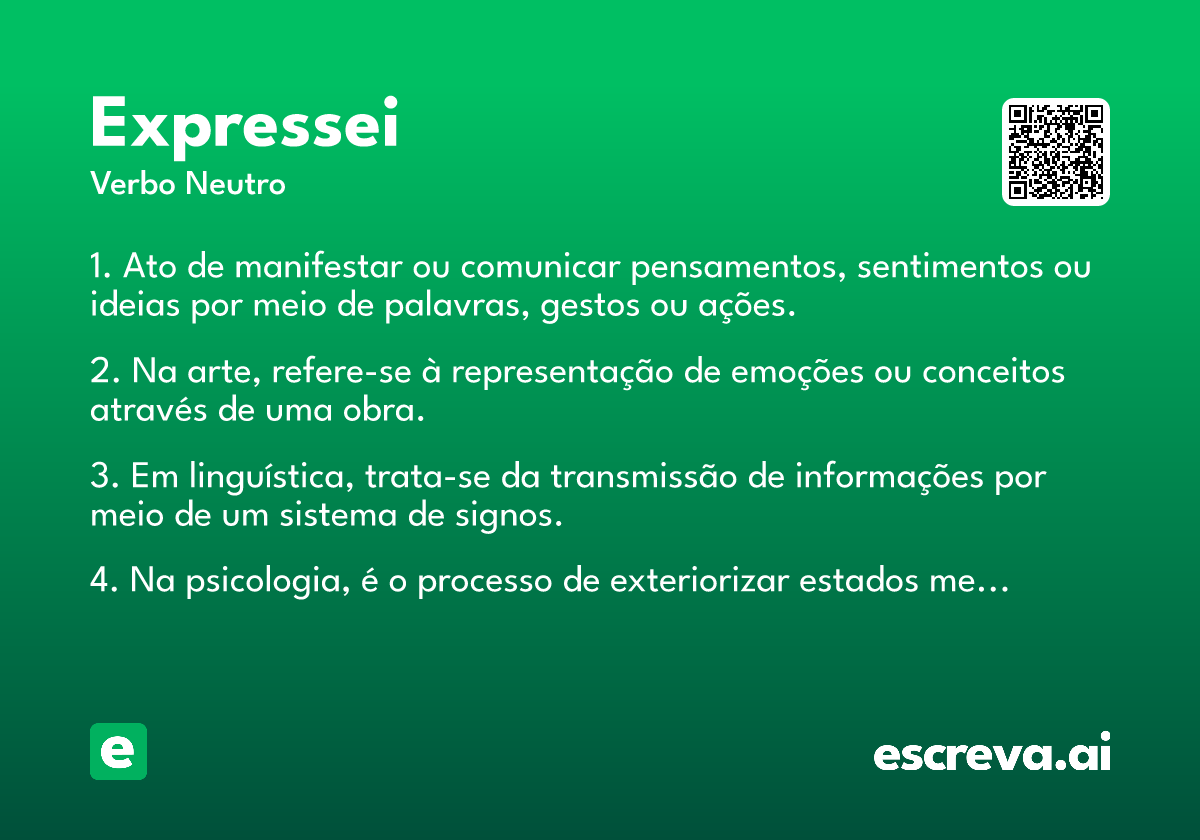 Expressei
Verbo Neutro

1. Ato de manifestar ou comunicar pensamentos, sentimentos ou ideias por meio de palavras, gestos ou ações.

2. Na arte, refere-se à representação de emoções ou conceitos através de uma obra.

3. Em linguística, trata-se da transmissão de informações por meio de um sistema de signos.

4. Na psicologia, é o processo de exteriorizar estados me…

e

escreva.ai